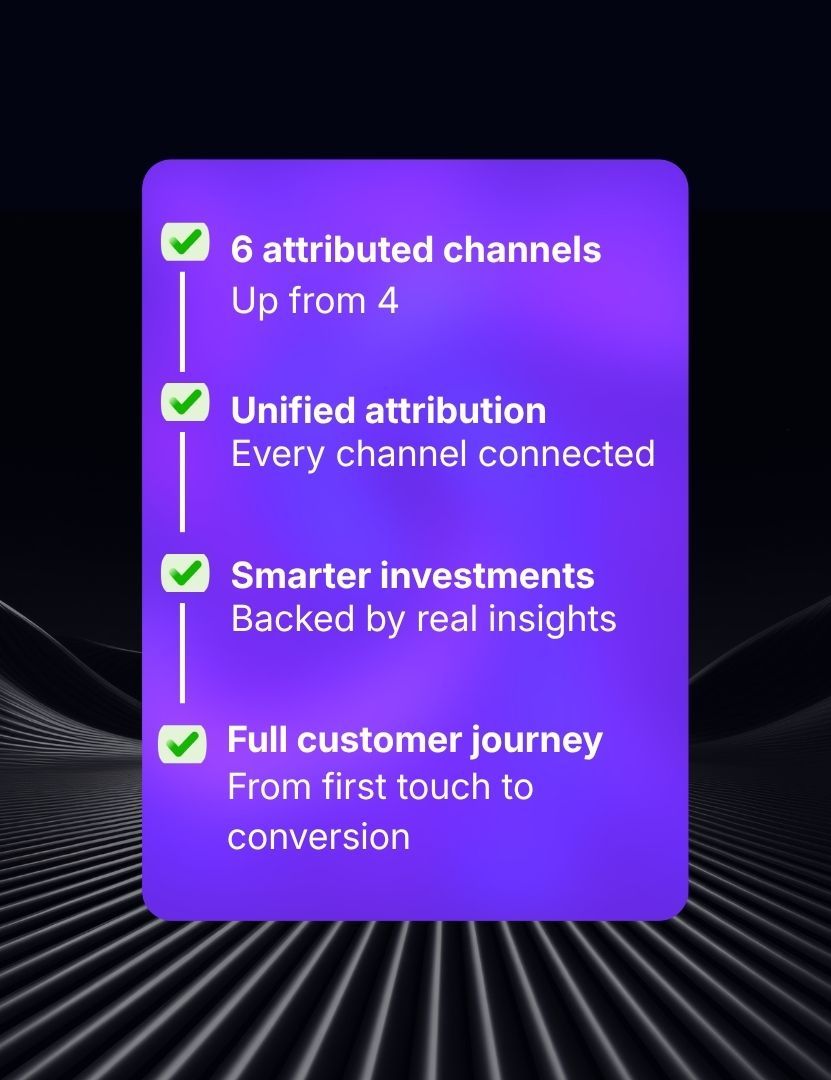 ☑ 6 attributed channels
Up from 4

☑ Unified attribution
Every channel connected

☑ Smarter investments
Backed by real insights

☑ Full customer journey
From first touch to conversion